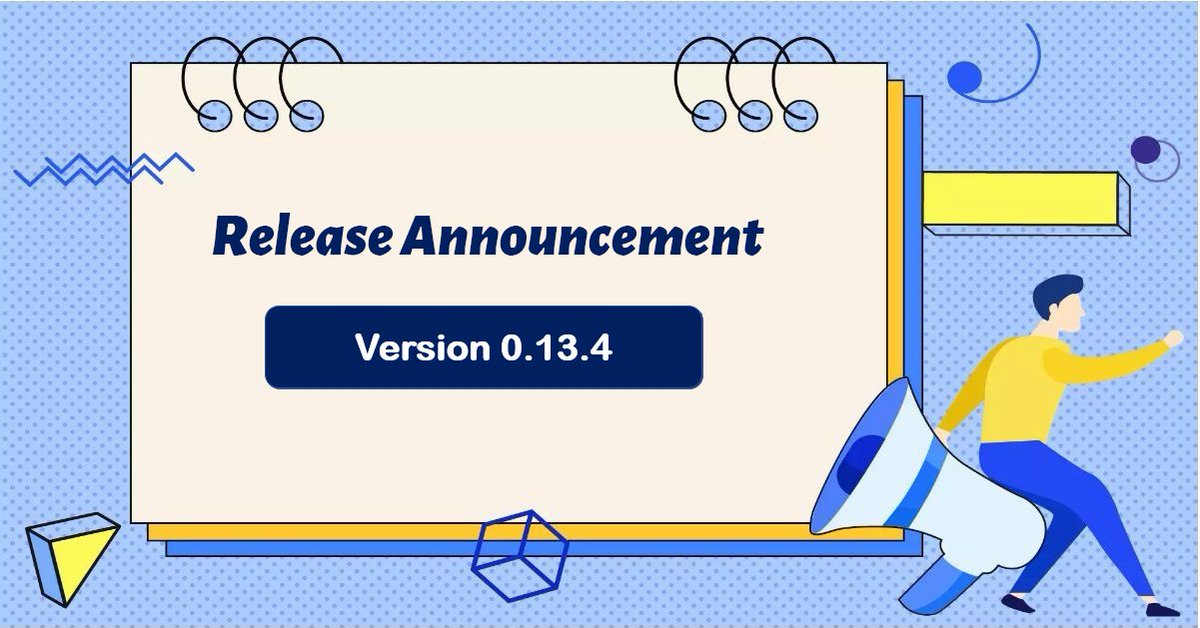 Release Announcement

Version 0.13.4